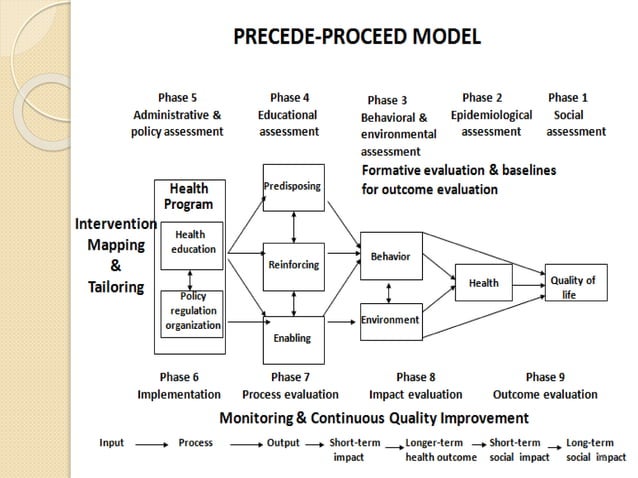 PRECEDE-PROCEED MODEL

Phase 5
Administrative & policy assessment

Phase 4
Educational assessment

Phase 3
Behavioral & environmental assessment

Phase 2
Epidemiological assessment

Phase 1
Social assessment

Formative evaluation & baselines for outcome evaluation

Intervention Mapping & Tailoring

Health Program

Health education

Policy regulation organization

Predisposing

Reinforcing

Enabling

Behavior

Environment

Health

Quality of life

Phase 6
Implementation

Phase 7
Process evaluation

Phase 8
Impact evaluation

Phase 9
Outcome evaluation

Monitoring & Continuous Quality Improvement

Input → Process → Output → Short-term impact → Longer-term health outcome → Short-term social impact → Long-term social impact